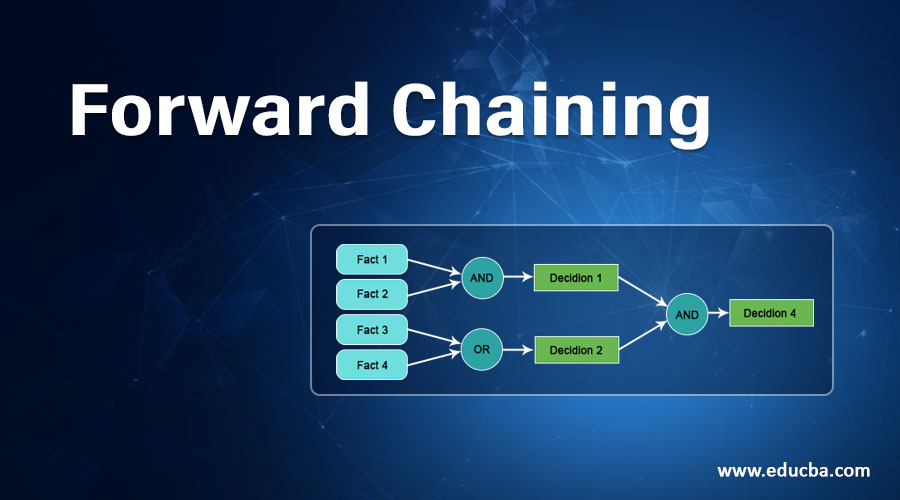 Forward Chaining

Fact 1
Fact 2
Fact 3
Fact 4
AND
OR
Decidion 1
Decidion 2
AND
Decidion 4

www.educba.com